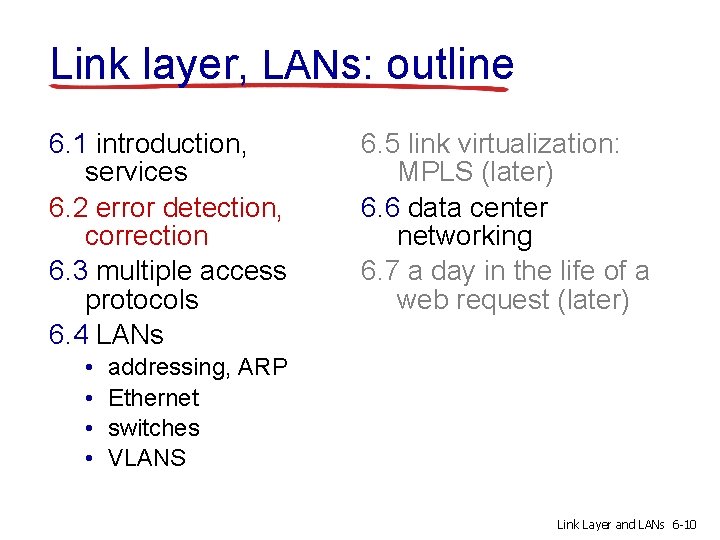 Link layer, LANs: outline

6.1 introduction, services

6.2 error detection, correction

6.3 multiple access protocols

6.4 LANs
• addressing, ARP
• Ethernet
• switches
• VLANS

6.5 link virtualization: MPLS (later)

6.6 data center networking

6.7 a day in the life of a web request (later)

Link Layer and LANs 6-10